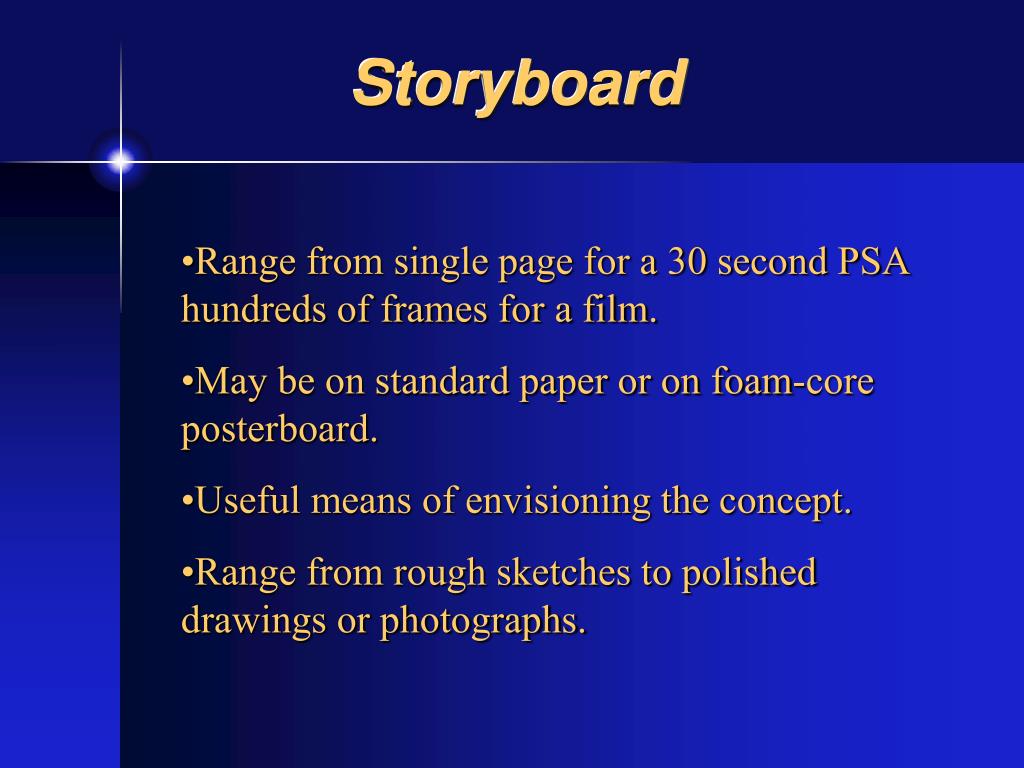 Storyboard

•Range from single page for a 30 second PSA hundreds of frames for a film.

•May be on standard paper or on foam-core posterboard.

•Useful means of envisioning the concept.

•Range from rough sketches to polished drawings or photographs.